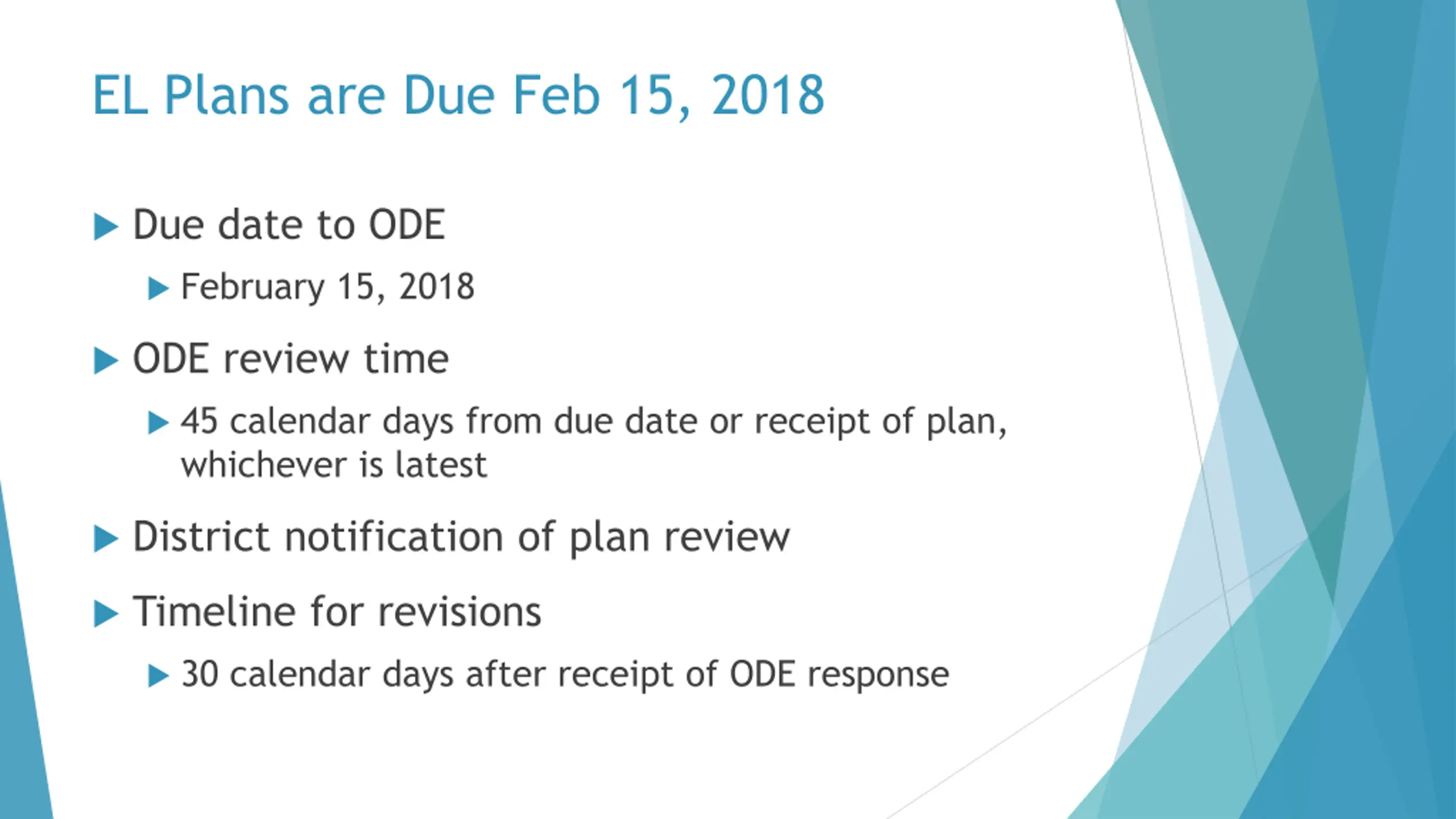 EL Plans are Due Feb 15, 2018

Due date to ODE

February 15, 2018

ODE review time

45 calendar days from due date or receipt of plan, whichever is latest

District notification of plan review

Timeline for revisions

30 calendar days after receipt of ODE response